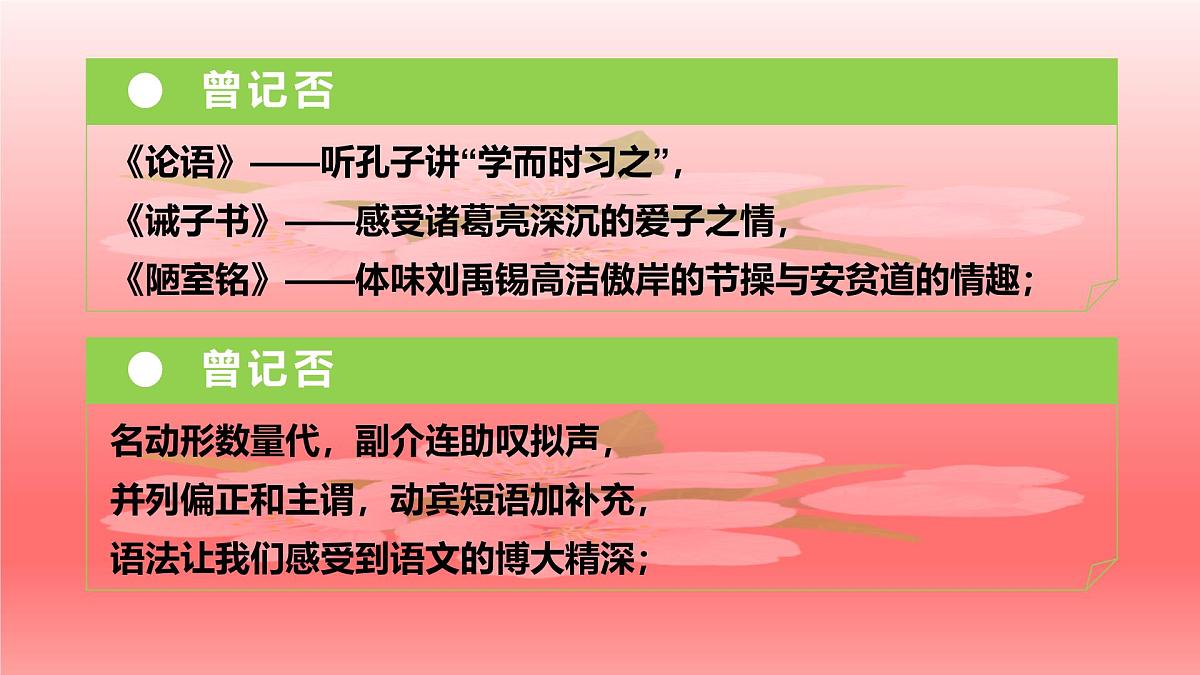 ● 曾记否

《论语》——听孔子讲“学而时习之”，
《诫子书》——感受诸葛亮深沉的爱子之情，
《陋室铭》——体味刘禹锡高洁傲岸的节操与安贫道的情趣；

● 曾记否

名动形数量代，副介连助叹拟声，
并列偏正和主谓，动宾短语加补充，
语法让我们感受到语文的博大精深；